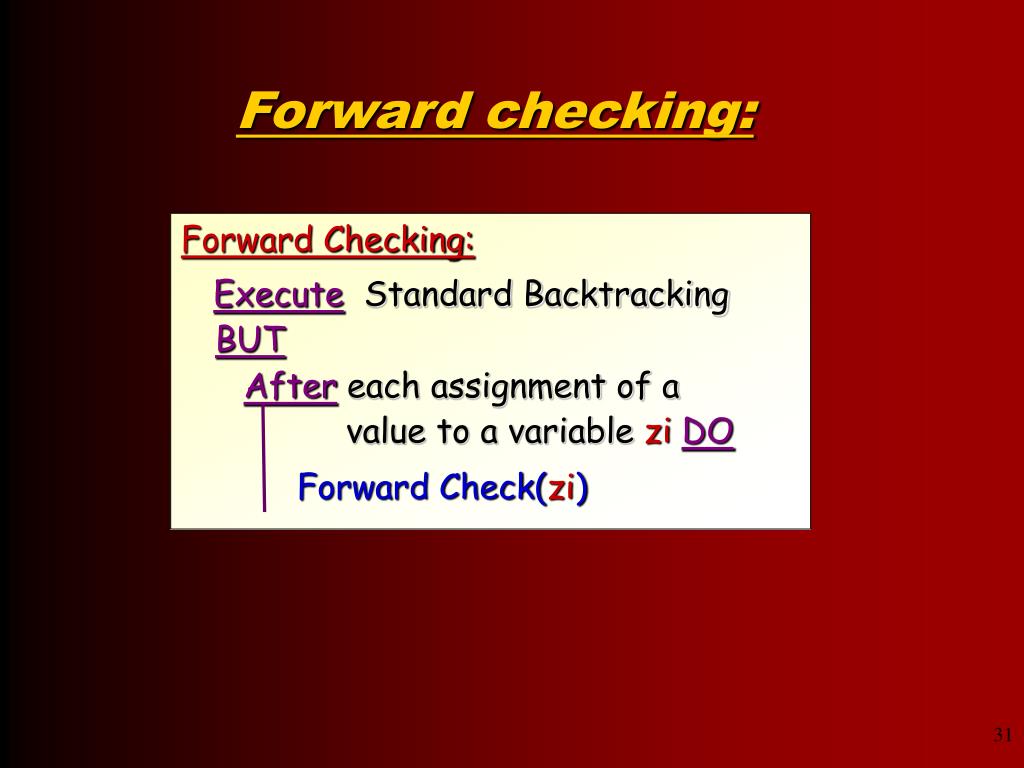 Forward checking:

Forward Checking:

Execute Standard Backtracking
BUT
After each assignment of a value to a variable zi DO

Forward Check(zi)

31